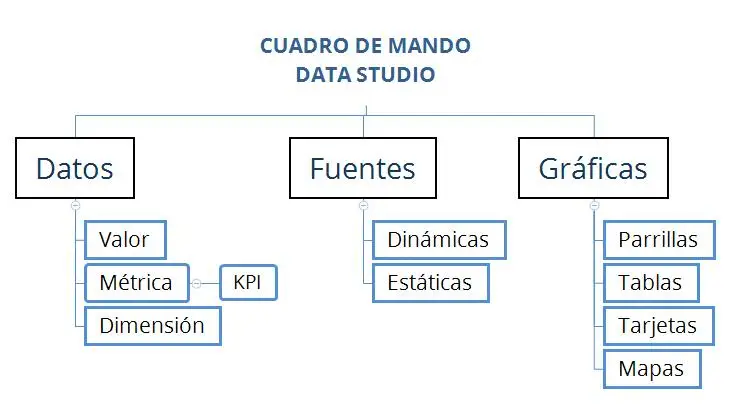 CUADRO DE MANDO
DATA STUDIO

Datos

Valor

Métrica

KPI

Dimensión

Fuentes

Dinámicas

Estáticas

Gráficas

Parrillas

Tablas

Tarjetas

Mapas